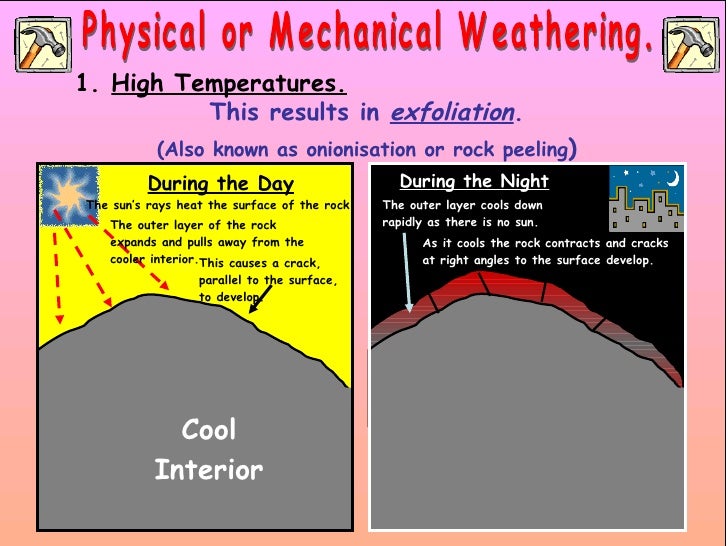 Physical or Mechanical Weathering.

1. High Temperatures.

This results in exfoliation.

(Also known as onionisation or rock peeling)

During the Day

The sun's rays heat the surface of the rock

The outer layer of the rock expands and pulls away from the cooler interior.

This causes a crack, parallel to the surface, to develop.

Cool Interior

During the Night

The outer layer cools down rapidly as there is no sun.

As it cools the rock contracts and cracks at right angles to the surface develop.